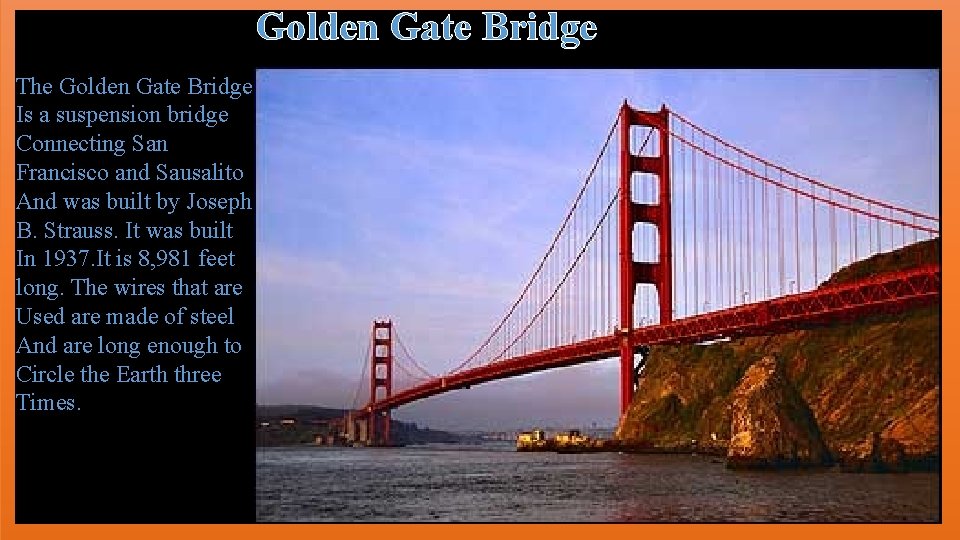 Golden Gate Bridge

The Golden Gate Bridge Is a suspension bridge Connecting San Francisco and Sausalito And was built by Joseph B. Strauss. It was built In 1937.It is 8,981 feet long. The wires that are Used are made of steel And are long enough to Circle the Earth three Times.